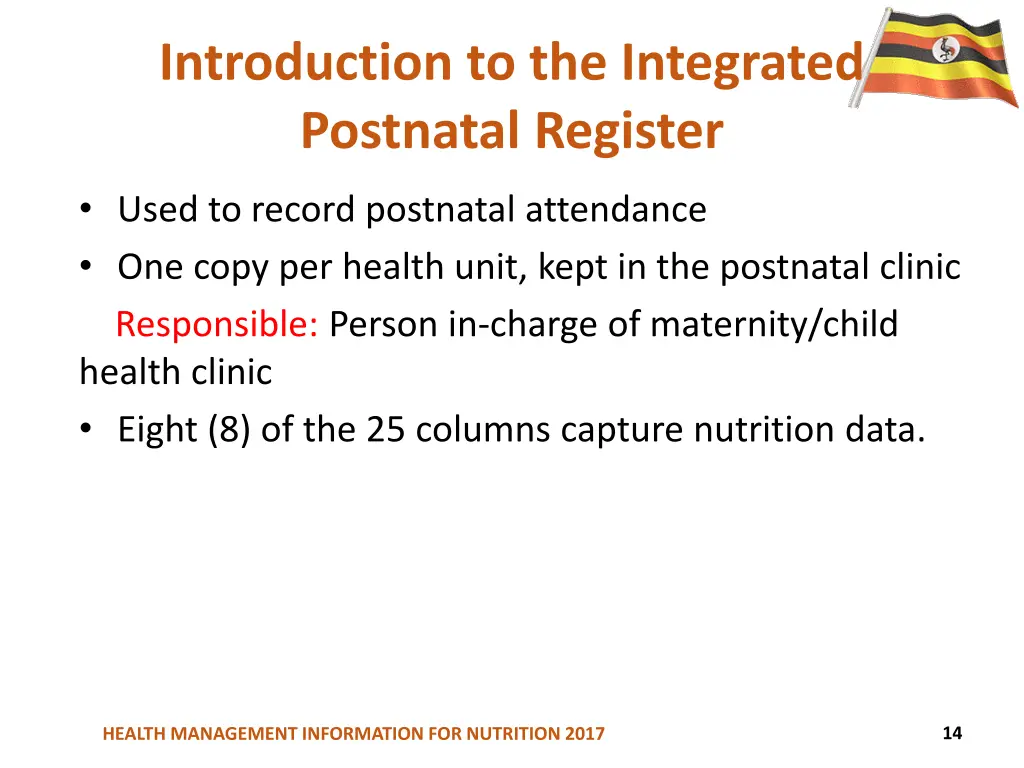 Introduction to the Integrated Postnatal Register

• Used to record postnatal attendance
• One copy per health unit, kept in the postnatal clinic

Responsible: Person in-charge of maternity/child health clinic

• Eight (8) of the 25 columns capture nutrition data.

HEALTH MANAGEMENT INFORMATION FOR NUTRITION 2017

14